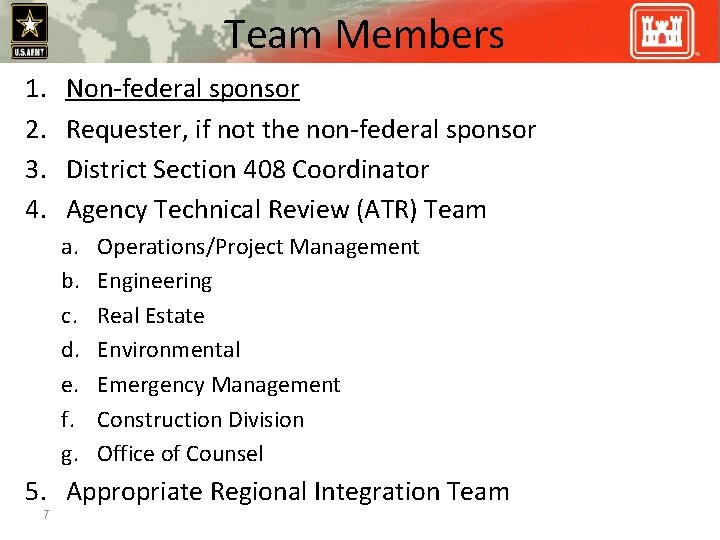 U.S.ARMY

Team Members

1. Non-federal sponsor
2. Requester, if not the non-federal sponsor
3. District Section 408 Coordinator
4. Agency Technical Review (ATR) Team
a. Operations/Project Management
b. Engineering
c. Real Estate
d. Environmental
e. Emergency Management
f. Construction Division
g. Office of Counsel
5. Appropriate Regional Integration Team

7